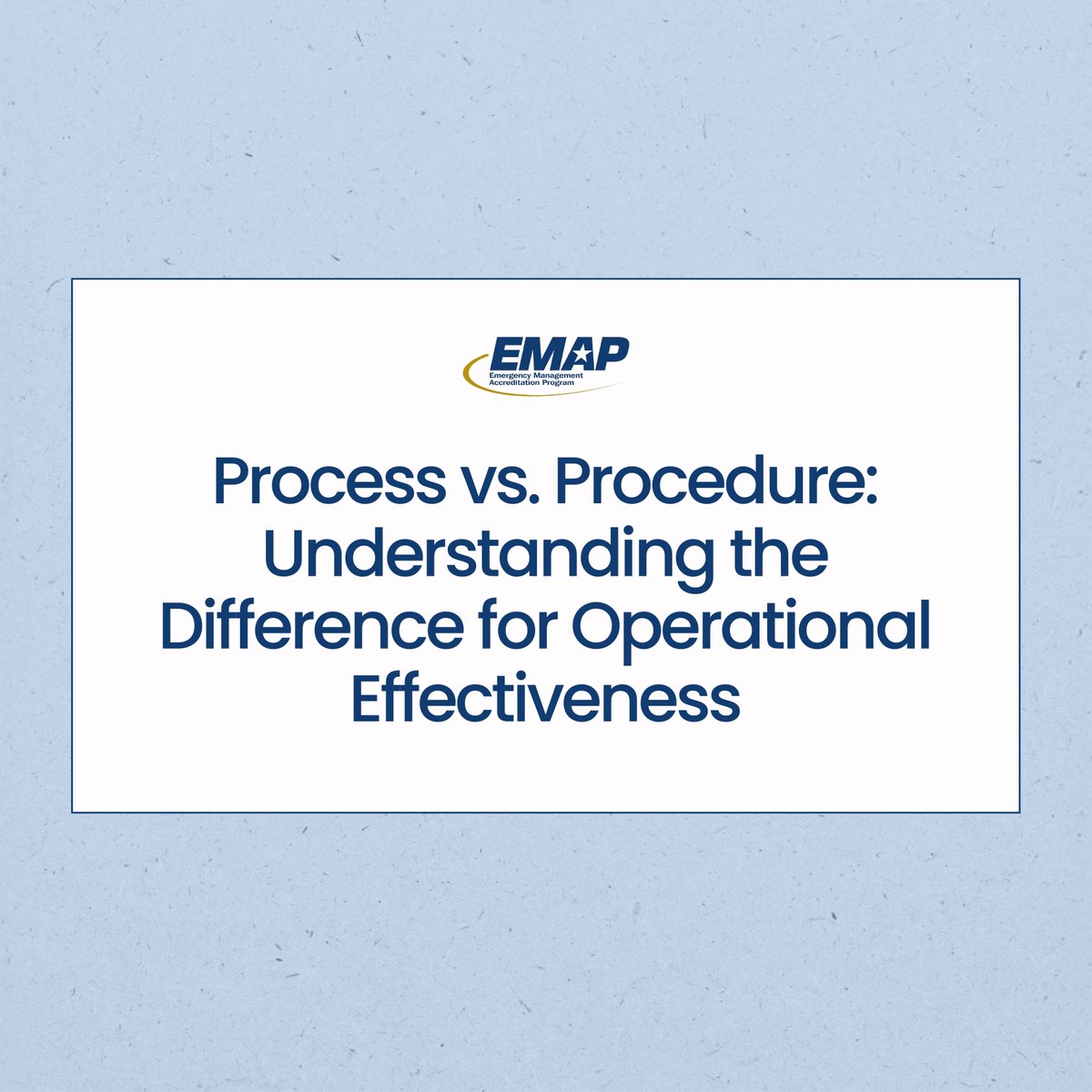 EMAP
Emergency Management Accreditation Program

Process vs. Procedure: Understanding the Difference for Operational Effectiveness